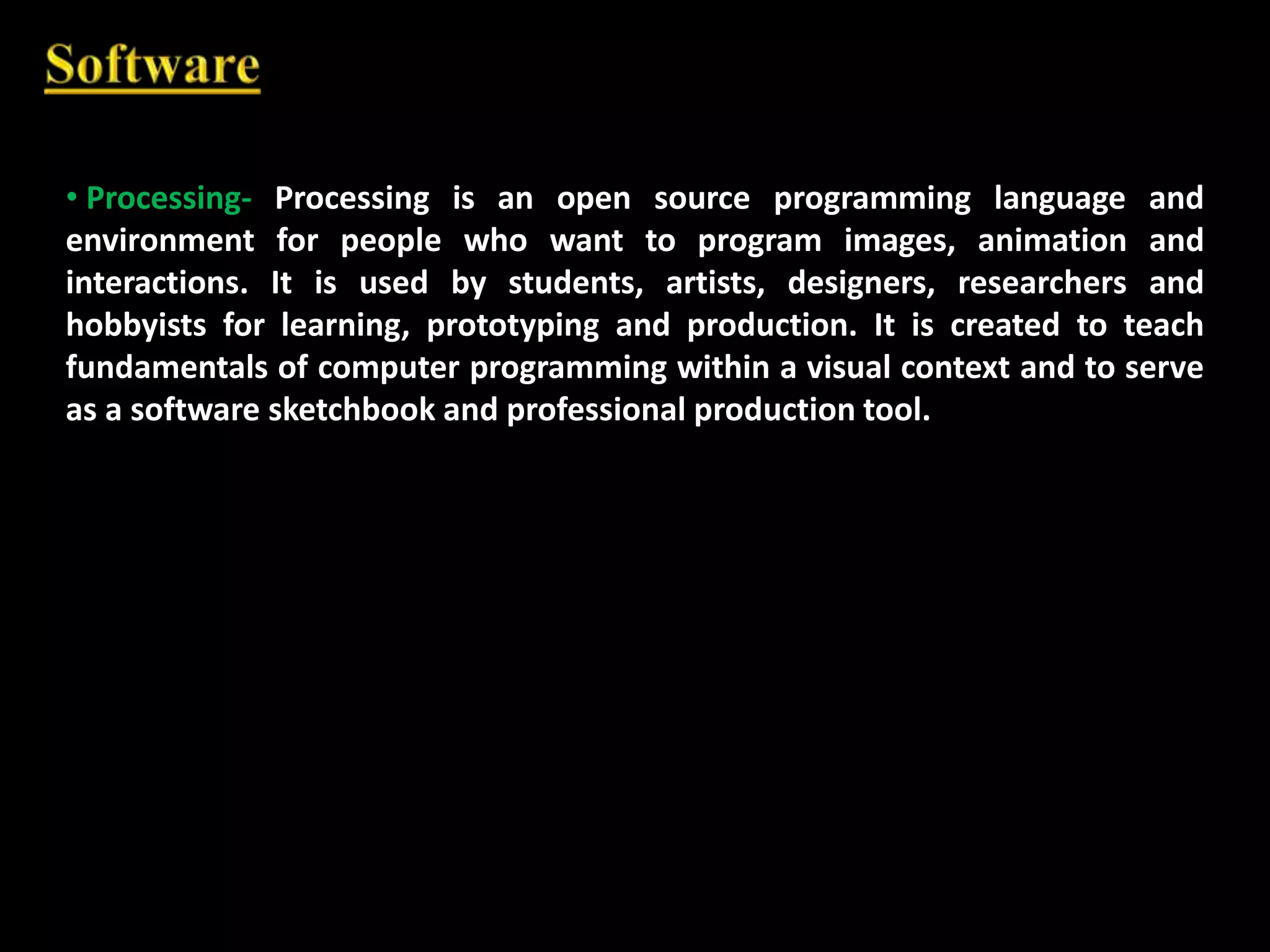 Software

• Processing- Processing is an open source programming language and environment for people who want to program images, animation and interactions. It is used by students, artists, designers, researchers and hobbyists for learning, prototyping and production. It is created to teach fundamentals of computer programming within a visual context and to serve as a software sketchbook and professional production tool.